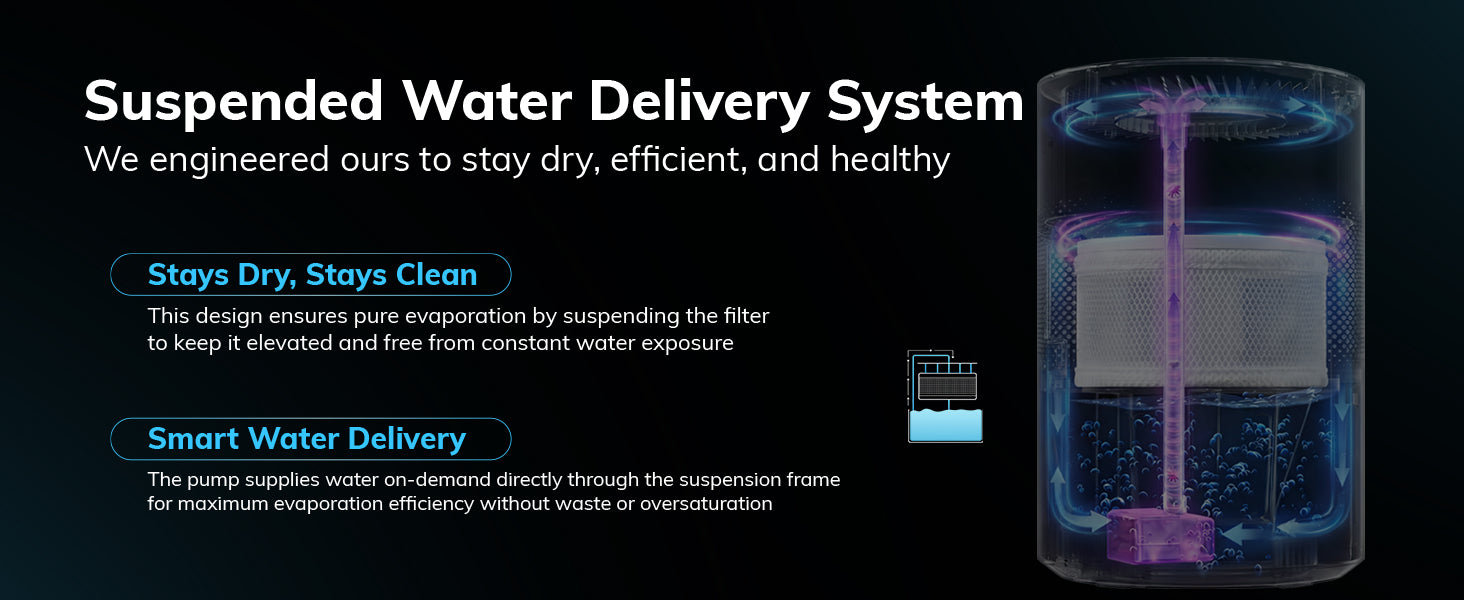 Suspended Water Delivery System
We engineered ours to stay dry, efficient, and healthy

Stays Dry, Stays Clean
This design ensures pure evaporation by suspending the filter to keep it elevated and free from constant water exposure

Smart Water Delivery
The pump supplies water on-demand directly through the suspension frame for maximum evaporation efficiency without waste or oversaturation